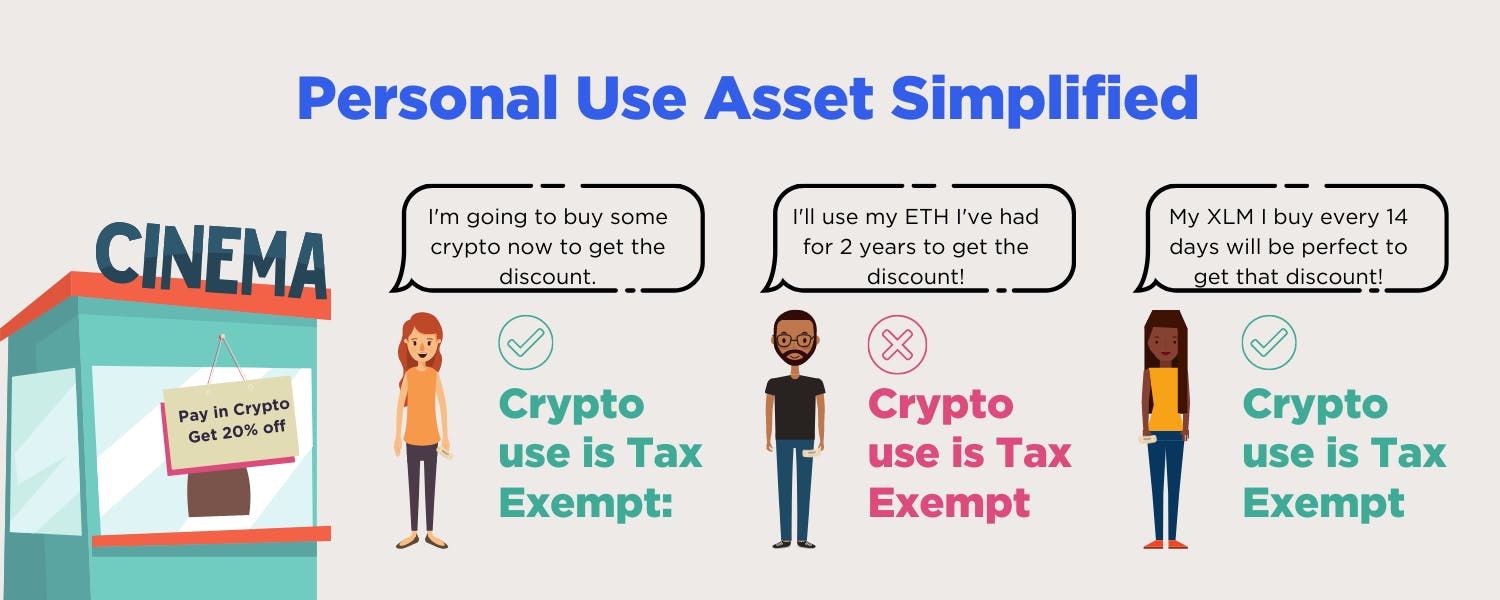 Personal Use Asset Simplified

CINEMA

Pay in Crypto
Get 20% off

I'm going to buy some crypto now to get the discount.

Crypto use is Tax Exempt:

I'll use my ETH I've had for 2 years to get the discount!

Crypto use is Tax Exempt

My XLM I buy every 14 days will be perfect to get that discount!

Crypto use is Tax Exempt